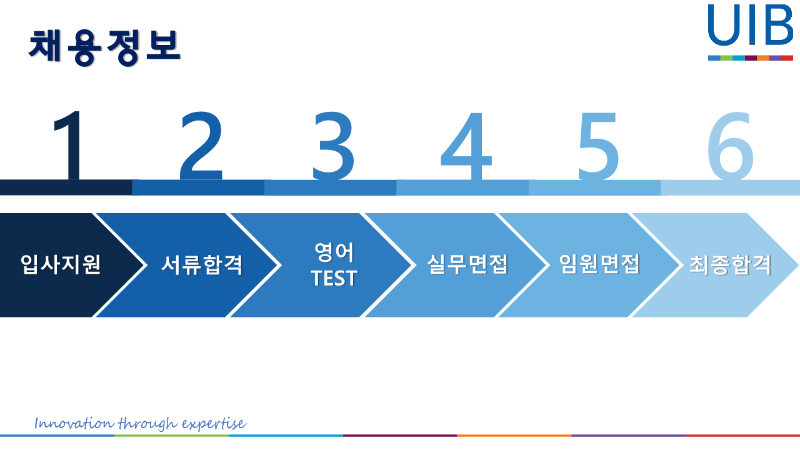 채용정보

UIB

1 2 3 4 5 6

입사지원 서류합격 영어 TEST 실무면접 임원면접 최종합격

Innovation through expertise